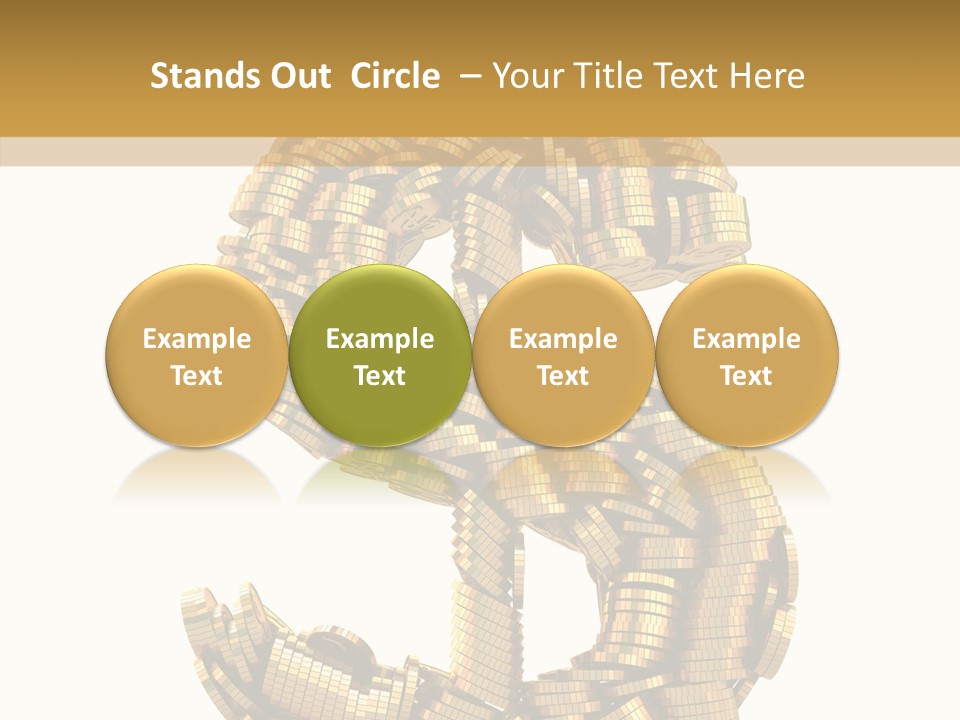 Stands Out Circle – Your Title Text Here

Example Text

Example Text

Example Text

Example Text